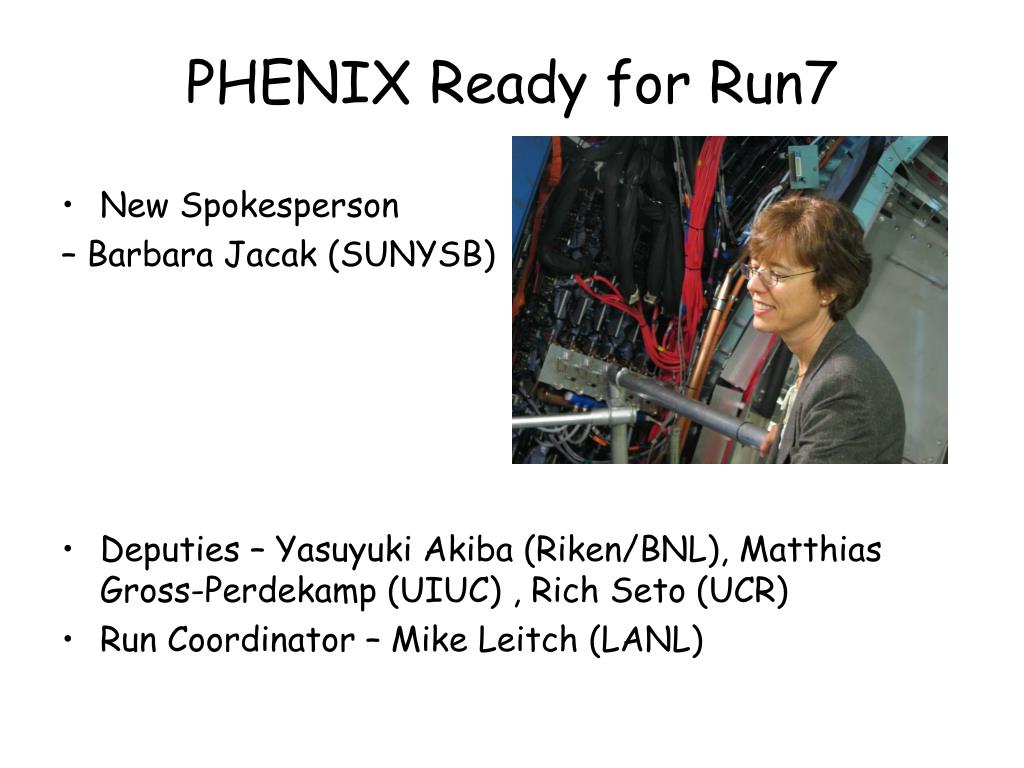 PHENIX Ready for Run7

• New Spokesperson
– Barbara Jacak (SUNYSB)

• Deputies – Yasuyuki Akiba (Riken/BNL), Matthias Gross-Perdekamp (UIUC) , Rich Seto (UCR)
• Run Coordinator – Mike Leitch (LANL)